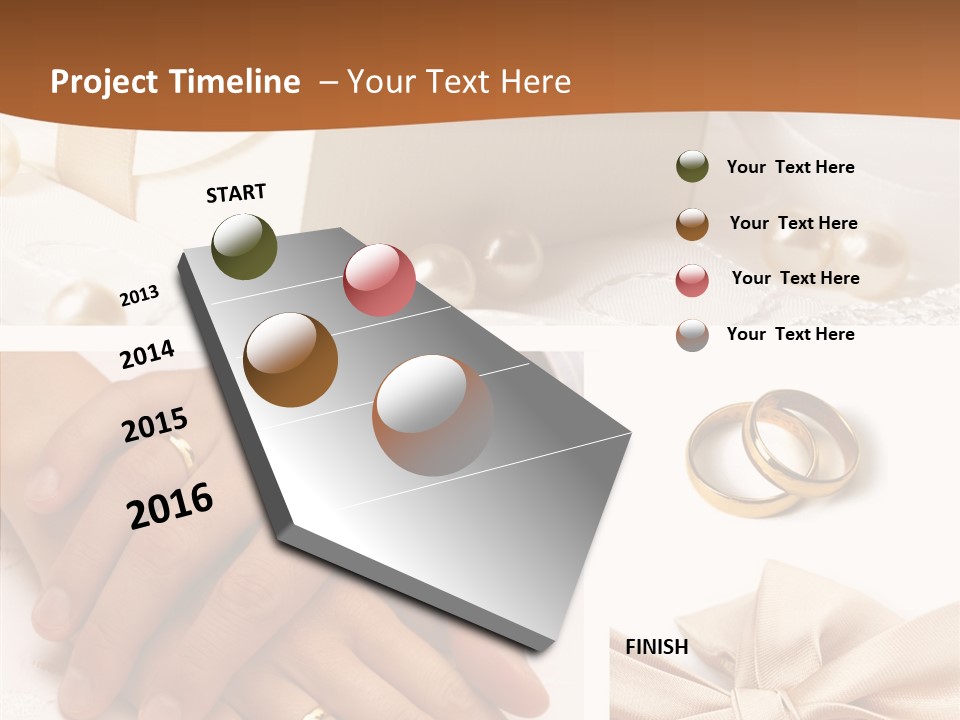 Project Timeline – Your Text Here

START

2013

2014

2015

2016

Your Text Here

Your Text Here

Your Text Here

Your Text Here

FINISH